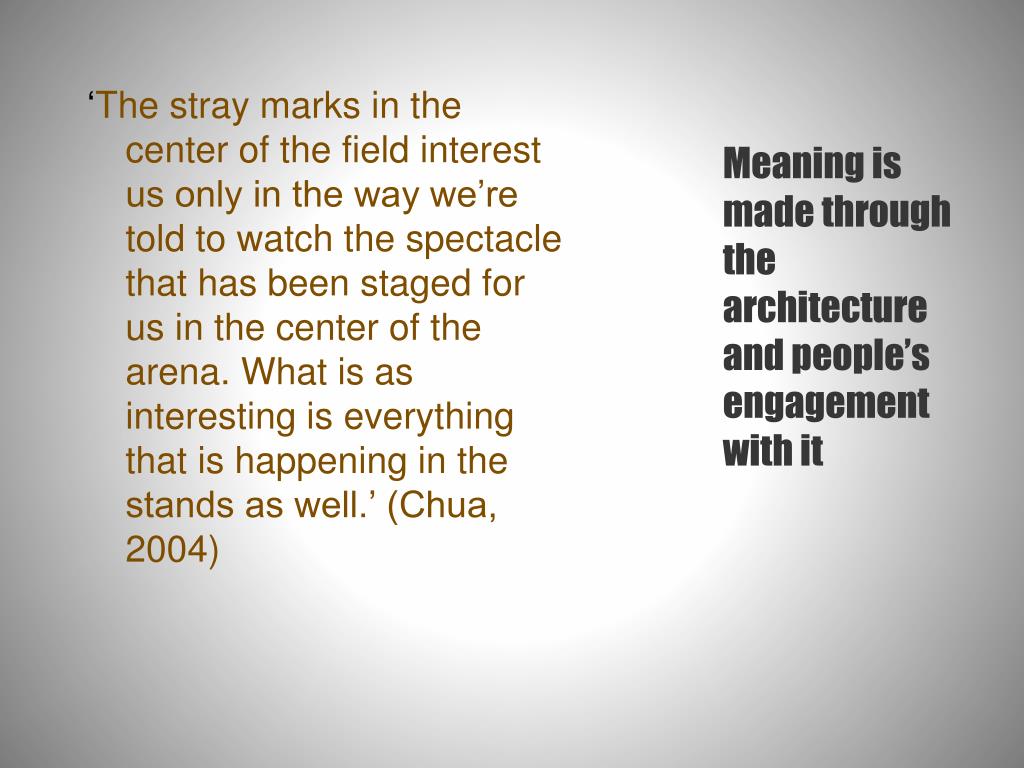 ‘The stray marks in the center of the field interest us only in the way we’re told to watch the spectacle that has been staged for us in the center of the arena. What is as interesting is everything that is happening in the stands as well.’ (Chua, 2004)

Meaning is made through the architecture and people’s engagement with it